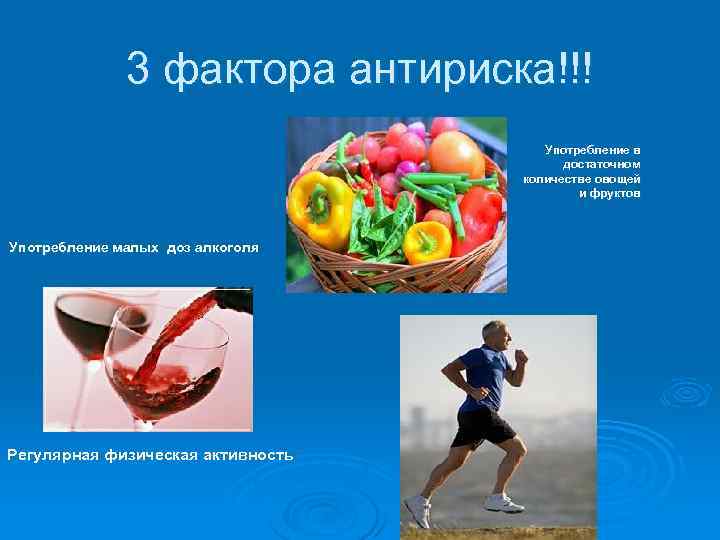 3 фактора антириска!!!

Употребление в достаточном количестве овощей и фруктов

Употребление малых доз алкоголя

Регулярная физическая активность